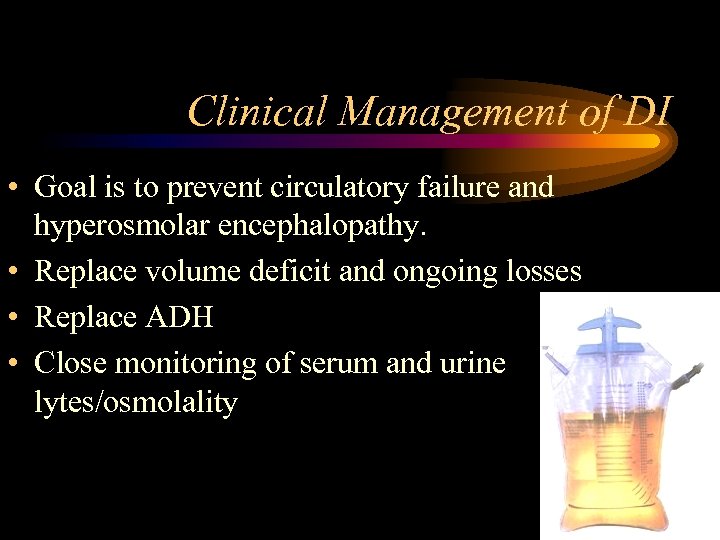 Clinical Management of DI

• Goal is to prevent circulatory failure and hyperosmolar encephalopathy.
• Replace volume deficit and ongoing losses
• Replace ADH
• Close monitoring of serum and urine lytes/osmolality